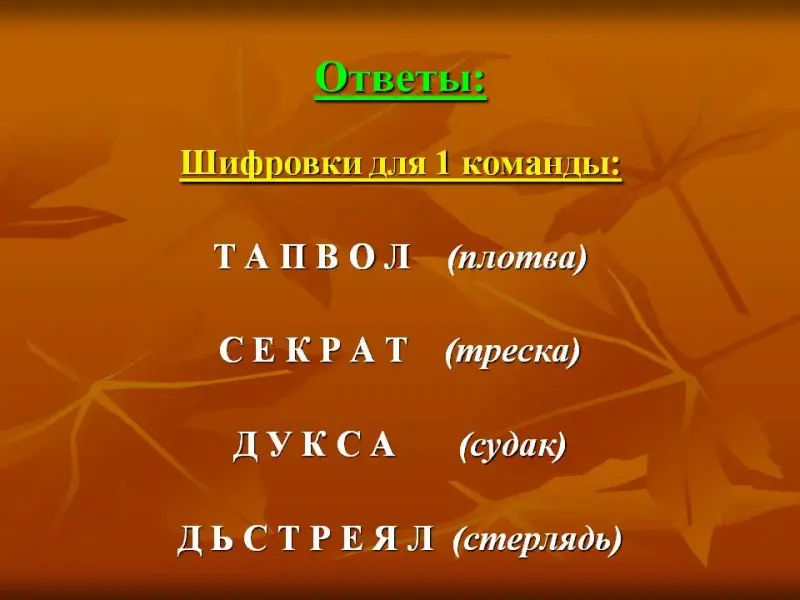 Ответы:

Шифровки для 1 команды:

Т А П В О Л (плотва)

С Е К Р А Т (треска)

Д У К С А (судак)

Д Ь С Т Р Е Я Л (стерлядь)